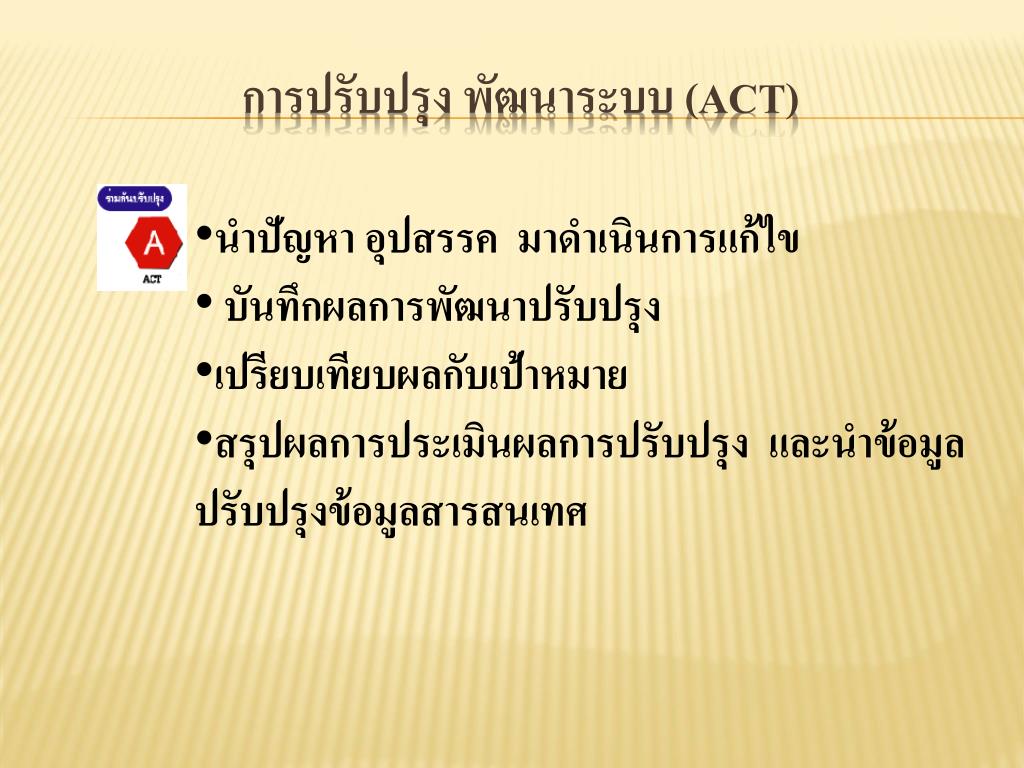 การปรับปรุง พัฒนาระบบ (ACT)

ร่วมกันปรับปรุง

A

ACT

•นำปัญหา อุปสรรค มาดำเนินการแก้ไข

• บันทึกผลการพัฒนาปรับปรุง

•เปรียบเทียบผลกับเป้าหมาย

•สรุปผลการประเมินผลการปรับปรุง และนำข้อมูลปรับปรุงข้อมูลสารสนเทศ